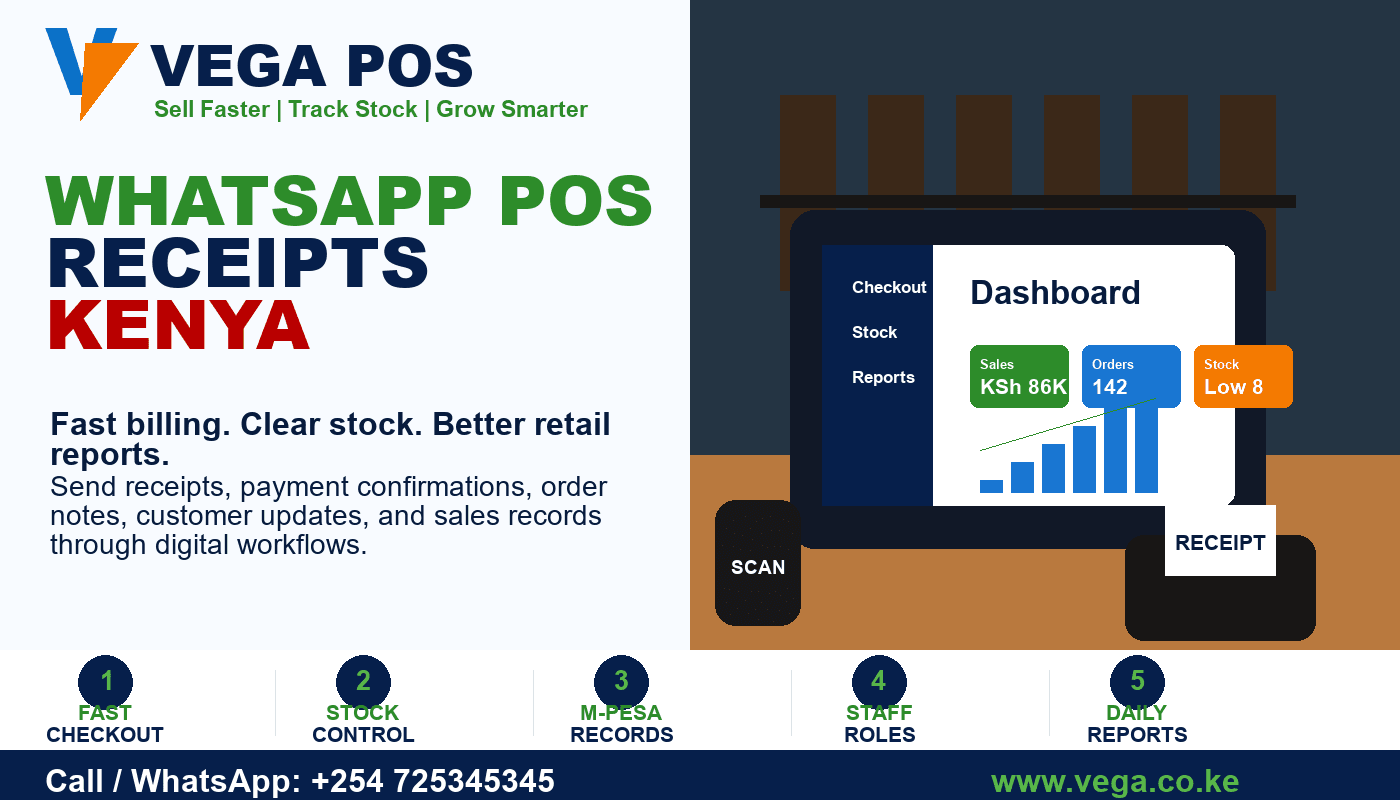 VEGA POS
Sell Faster | Track Stock | Grow Smarter

WHATSAPP POS
RECEIPTS
KENYA

Fast billing. Clear stock. Better retail reports.
Send receipts, payment confirmations, order notes, customer updates, and sales records through digital workflows.

Checkout
Stock
Reports

Dashboard

Sales
KSh 86K

Orders
142

Stock
Low 8

SCAN

RECEIPT

1
FAST
CHECKOUT

2
STOCK
CONTROL

3
M-PESA
RECORDS

4
STAFF
ROLES

5
DAILY
REPORTS

Call / WhatsApp: +254 725345345
www.vega.co.ke